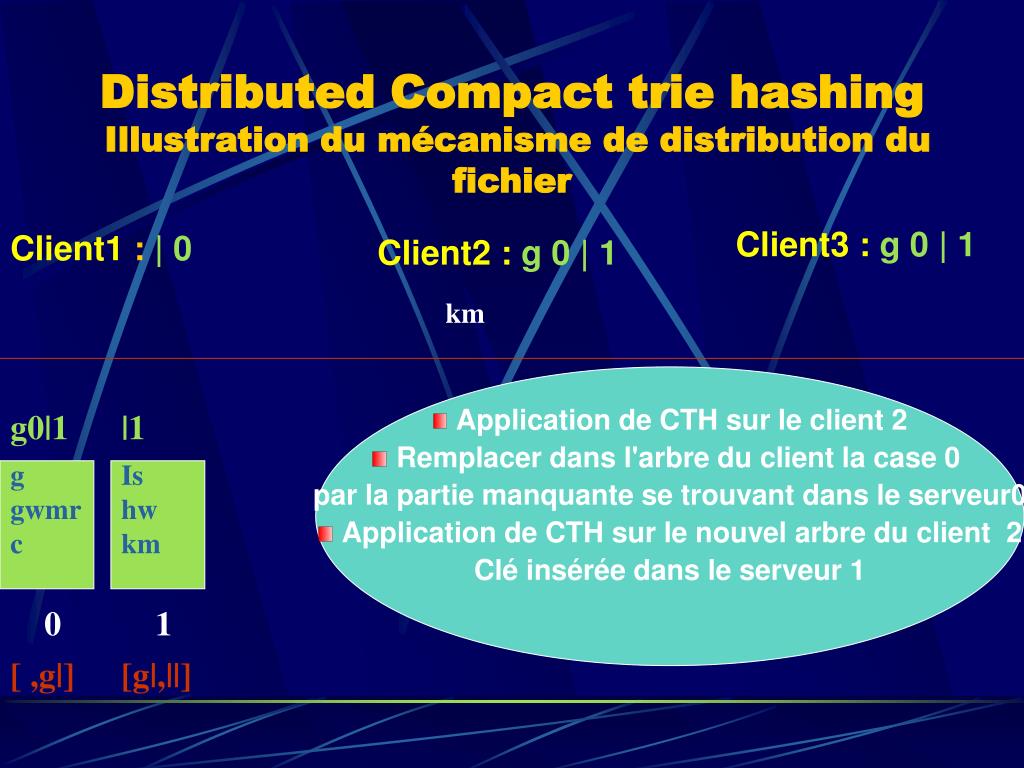 Distributed Compact trie hashing
Illustration du mécanisme de distribution du fichier

Client1 : | 0

Client2 : g 0 | 1

Client3 : g 0 | 1

km

g0|1

|1

g
gwmr
c

Is
hw
km

0

1

[ ,g|]

[g|,||]

Application de CTH sur le client 2
Remplacer dans l'arbre du client la case 0 par la partie manquante se trouvant dans le serveur0
Application de CTH sur le nouvel arbre du client 2
Clé insérée dans le serveur 1